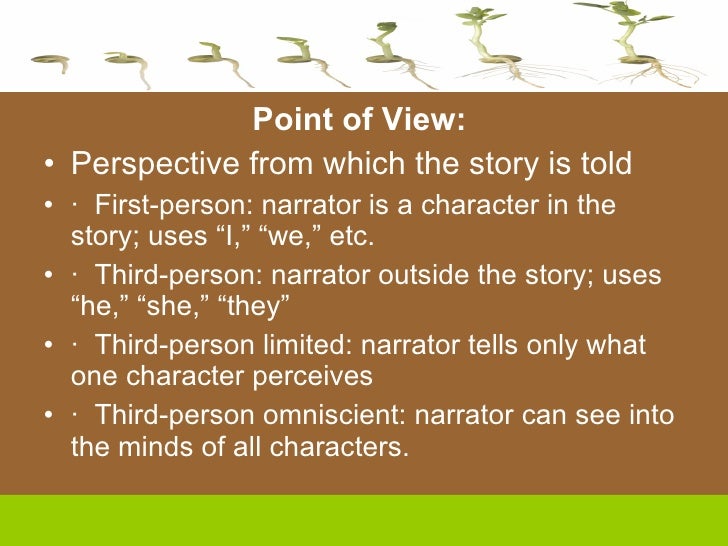 Point of View:

• Perspective from which the story is told
• · First-person: narrator is a character in the story; uses “I,” “we,” etc.
• · Third-person: narrator outside the story; uses “he,” “she,” “they”
• · Third-person limited: narrator tells only what one character perceives
• · Third-person omniscient: narrator can see into the minds of all characters.